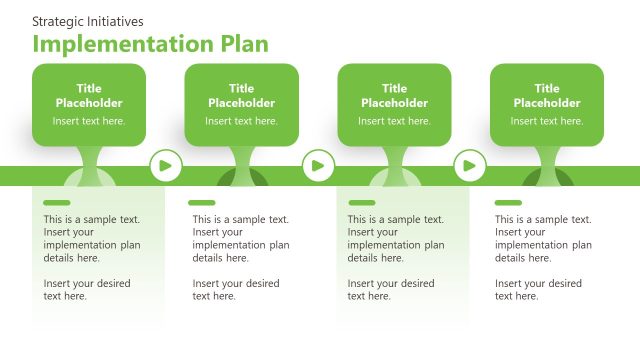 Strategic Initiatives

Implementation Plan

Title Placeholder
Insert text here.

Title Placeholder
Insert text here.

Title Placeholder
Insert text here.

Title Placeholder
Insert text here.

This is a sample text. Insert your implementation plan details here.

Insert your desired text here.

This is a sample text. Insert your implementation plan details here.

Insert your desired text here.

This is a sample text. Insert your implementation plan details here.

Insert your desired text here.

This is a sample text. Insert your implementation plan details here.

Insert your desired text here.